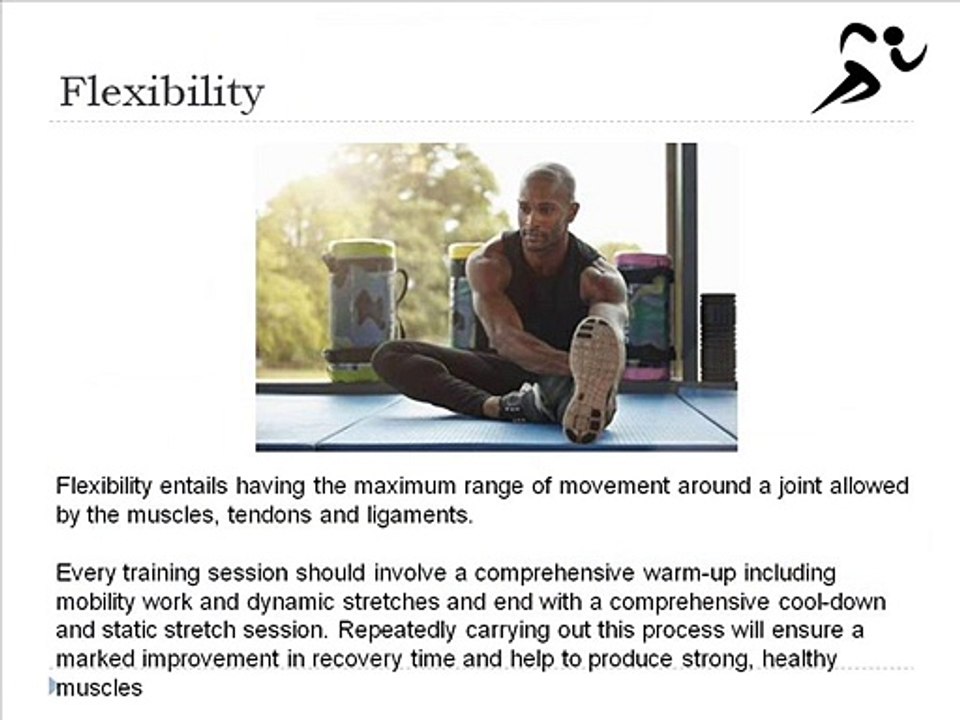 Flexibility

Flexibility entails having the maximum range of movement around a joint allowed by the muscles, tendons and ligaments.

Every training session should involve a comprehensive warm-up including mobility work and dynamic stretches and end with a comprehensive cool-down and static stretch session. Repeatedly carrying out this process will ensure a marked improvement in recovery time and help to produce strong, healthy muscles